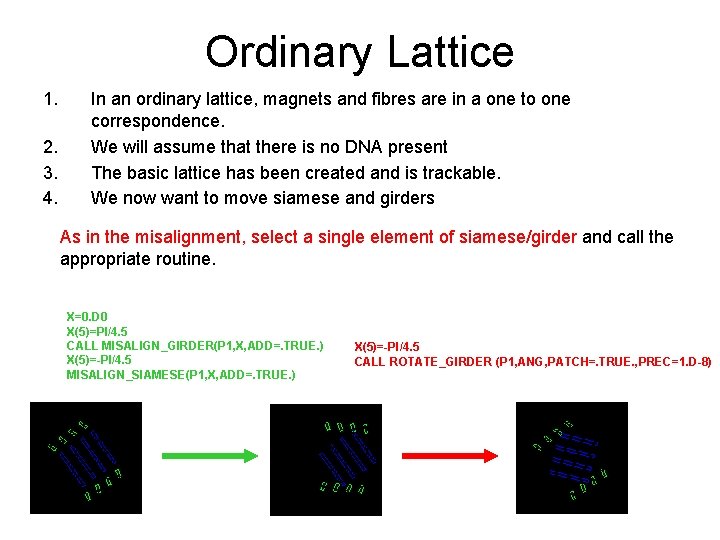 Ordinary Lattice

1. In an ordinary lattice, magnets and fibres are in a one to one correspondence.
2. We will assume that there is no DNA present
3. The basic lattice has been created and is trackable.
4. We now want to move siamese and girders

As in the misalignment, select a single element of siamese/girder and call the appropriate routine.

X=0.D0
X(5)=PI/4.5
CALL MISALIGN_GIRDER(P1,X,ADD=.TRUE.)
X(5)=-PI/4.5
MISALIGN_SIAMESE(P1,X,ADD=.TRUE.)

X(5)=-PI/4.5
CALL ROTATE_GIRDER (P1,ANG,PATCH=.TRUE.,PREC=1.D-8)